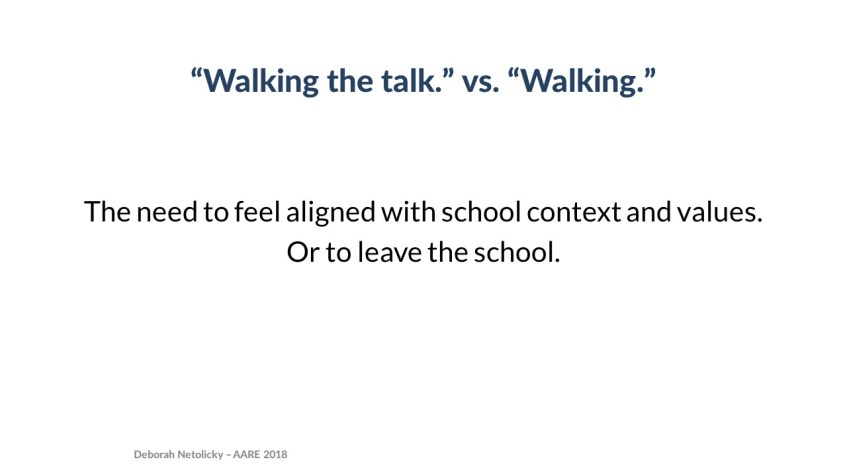 “Walking the talk.” vs. “Walking.”

The need to feel aligned with school context and values. Or to leave the school.

Deborah Netolicky – AARE 2018